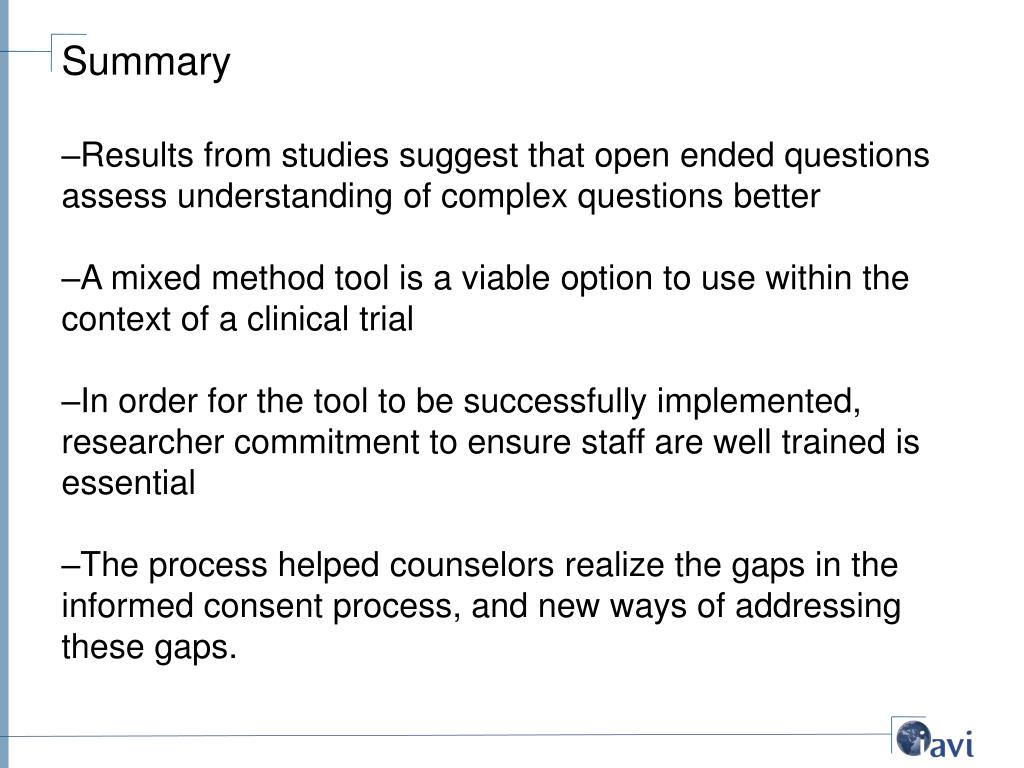 Summary

–Results from studies suggest that open ended questions assess understanding of complex questions better

–A mixed method tool is a viable option to use within the context of a clinical trial

–In order for the tool to be successfully implemented, researcher commitment to ensure staff are well trained is essential

–The process helped counselors realize the gaps in the informed consent process, and new ways of addressing these gaps.

iavi